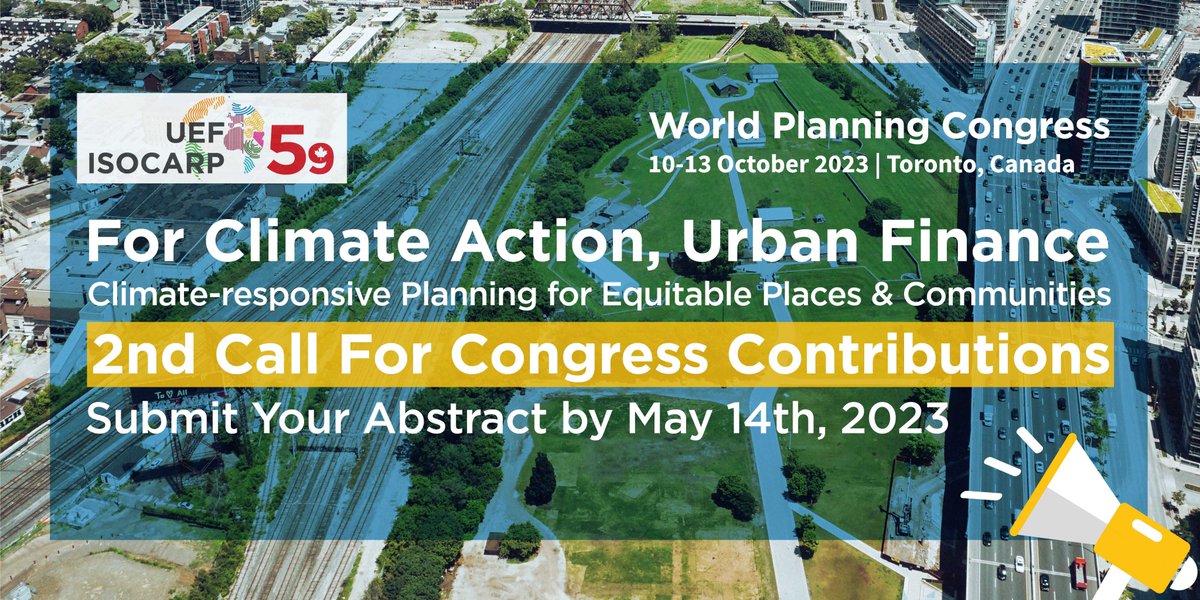 UEF ISOCARP 59

World Planning Congress
10-13 October 2023 | Toronto, Canada

For Climate Action, Urban Finance
Climate-responsive Planning for Equitable Places & Communities

2nd Call For Congress Contributions

Submit Your Abstract by May 14th, 2023